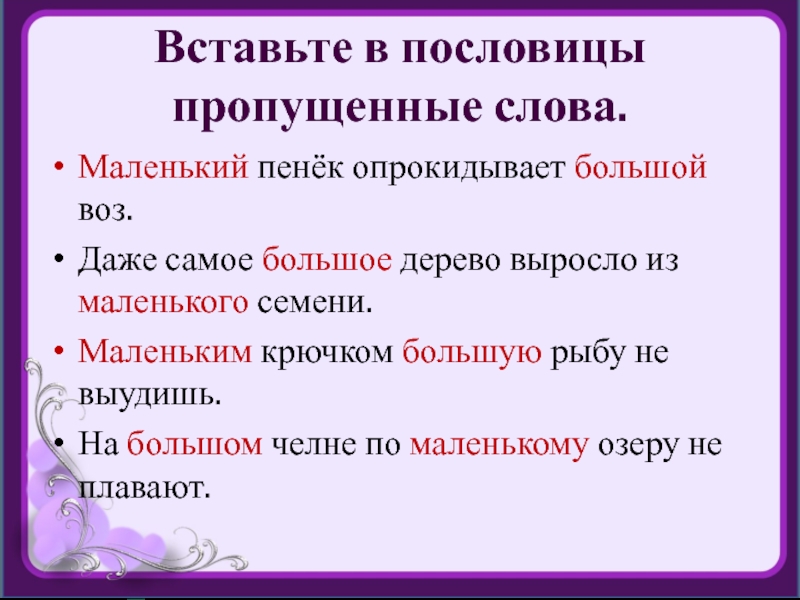 Вставьте в пословицы пропущенные слова.

• Маленький пенёк опрокидывает большой воз.

• Даже самое большое дерево выросло из маленького семени.

• Маленьким крючком большую рыбу не выудишь.

• На большом челне по маленькому озеру не плавают.